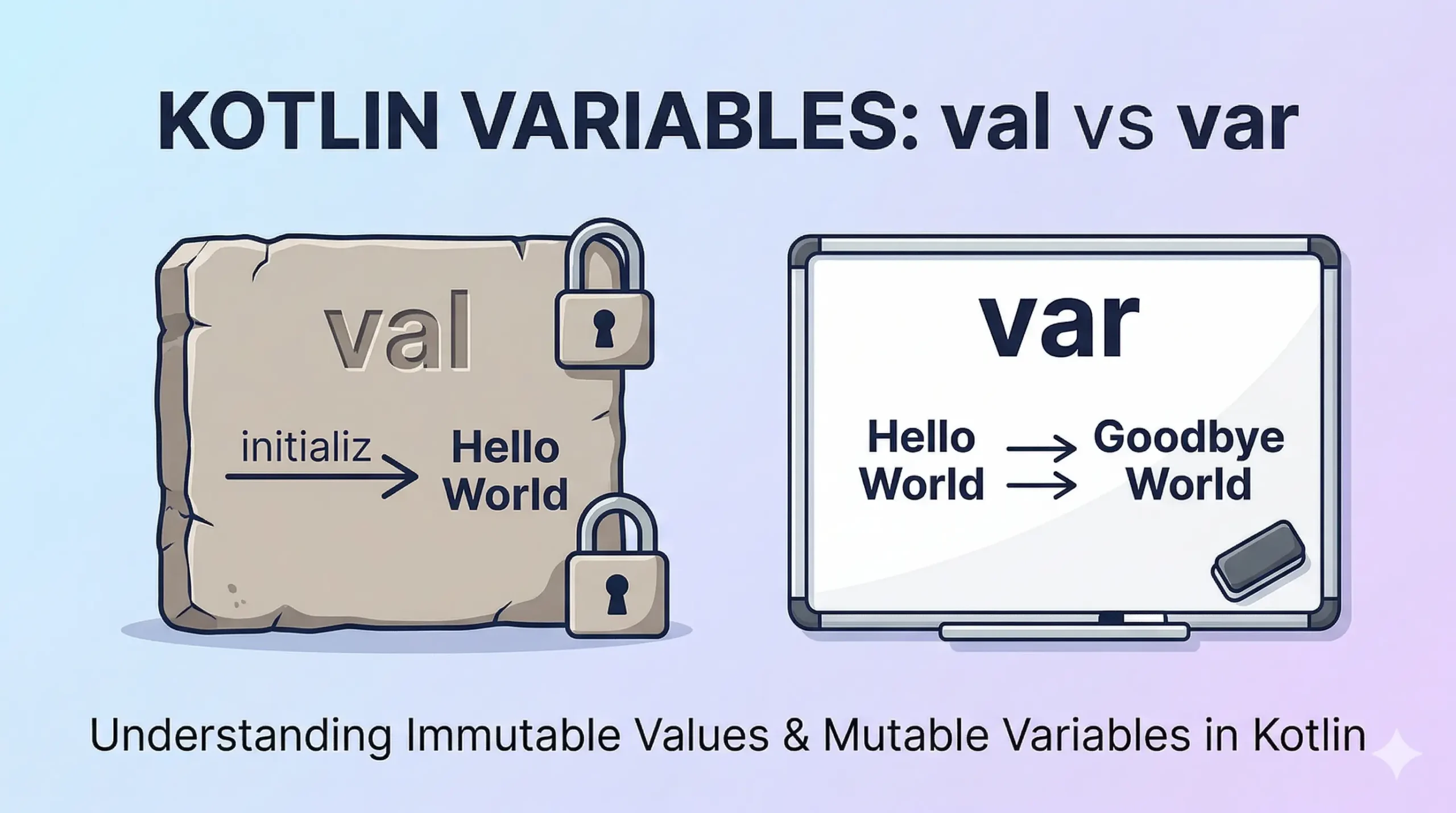 KOTLIN VARIABLES: val vs var

val

initializ

Hello World

var

Hello World

Goodbye World

Understanding Immutable Values & Mutable Variables in Kotlin